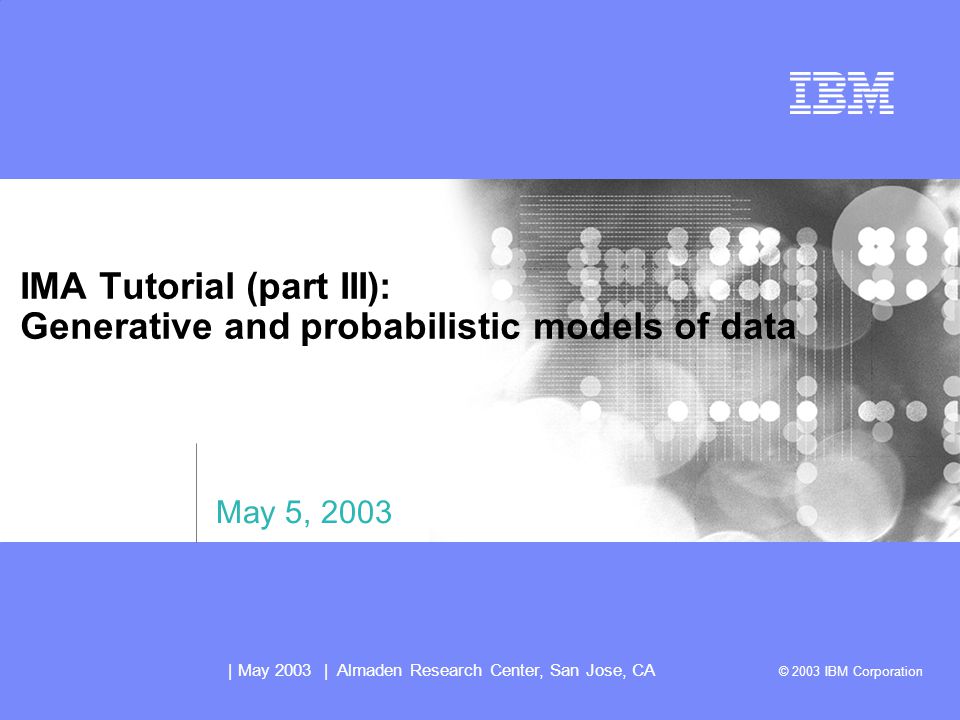 IBM

IMA Tutorial (part III):
Generative and probabilistic models of data

May 5, 2003

| May 2003 | Almaden Research Center, San Jose, CA © 2003 IBM Corporation